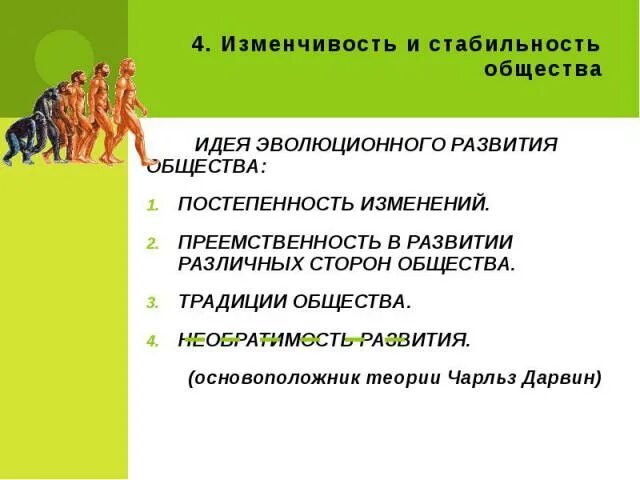 4. Изменчивость и стабильность общества

ИДЕЯ ЭВОЛЮЦИОННОГО РАЗВИТИЯ ОБЩЕСТВА:

1. ПОСТЕПЕННОСТЬ ИЗМЕНЕНИЙ.
2. ПРЕЕМСТВЕННОСТЬ В РАЗВИТИИ РАЗЛИЧНЫХ СТОРОН ОБЩЕСТВА.
3. ТРАДИЦИИ ОБЩЕСТВА.
4. НЕОБРАТИМОСТЬ РАЗВИТИЯ.

(основоположник теории Чарльз Дарвин)